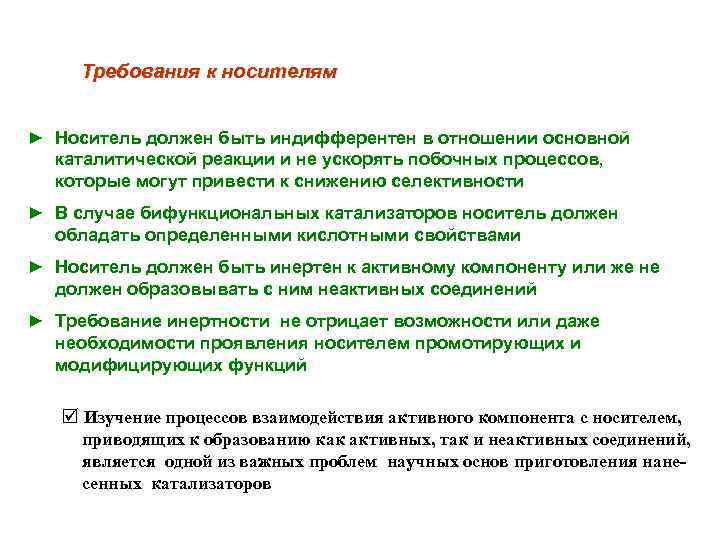 Требования к носителям

► Носитель должен быть индифферентен в отношении основной каталитической реакции и не ускорять побочных процессов, которые могут привести к снижению селективности

► В случае бифункциональных катализаторов носитель должен обладать определенными кислотными свойствами

► Носитель должен быть инертен к активному компоненту или же не должен образовывать с ним неактивных соединений

► Требование инертности не отрицает возможности или даже необходимости проявления носителем промотирующих и модифицирующих функций

☑ Изучение процессов взаимодействия активного компонента с носителем, приводящих к образованию как активных, так и неактивных соединений, является одной из важных проблем научных основ приготовления нанесенных катализаторов